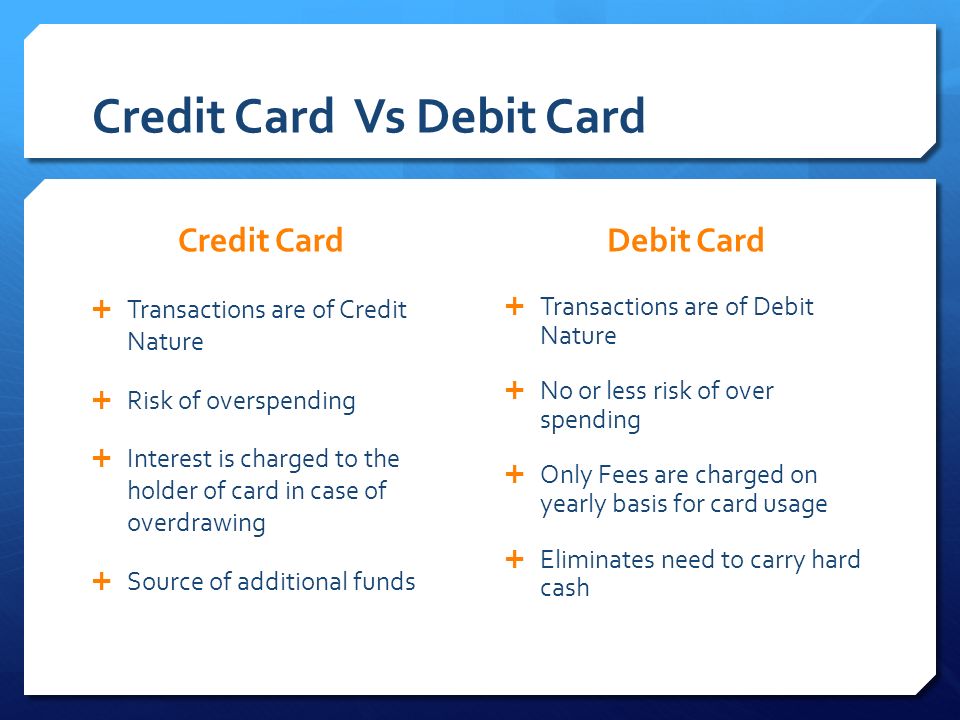 Credit Card Vs Debit Card

Credit Card

+ Transactions are of Credit Nature

+ Risk of overspending

+ Interest is charged to the holder of card in case of overdrawing

+ Source of additional funds

Debit Card

+ Transactions are of Debit Nature

+ No or less risk of over spending

+ Only Fees are charged on yearly basis for card usage

+ Eliminates need to carry hard cash